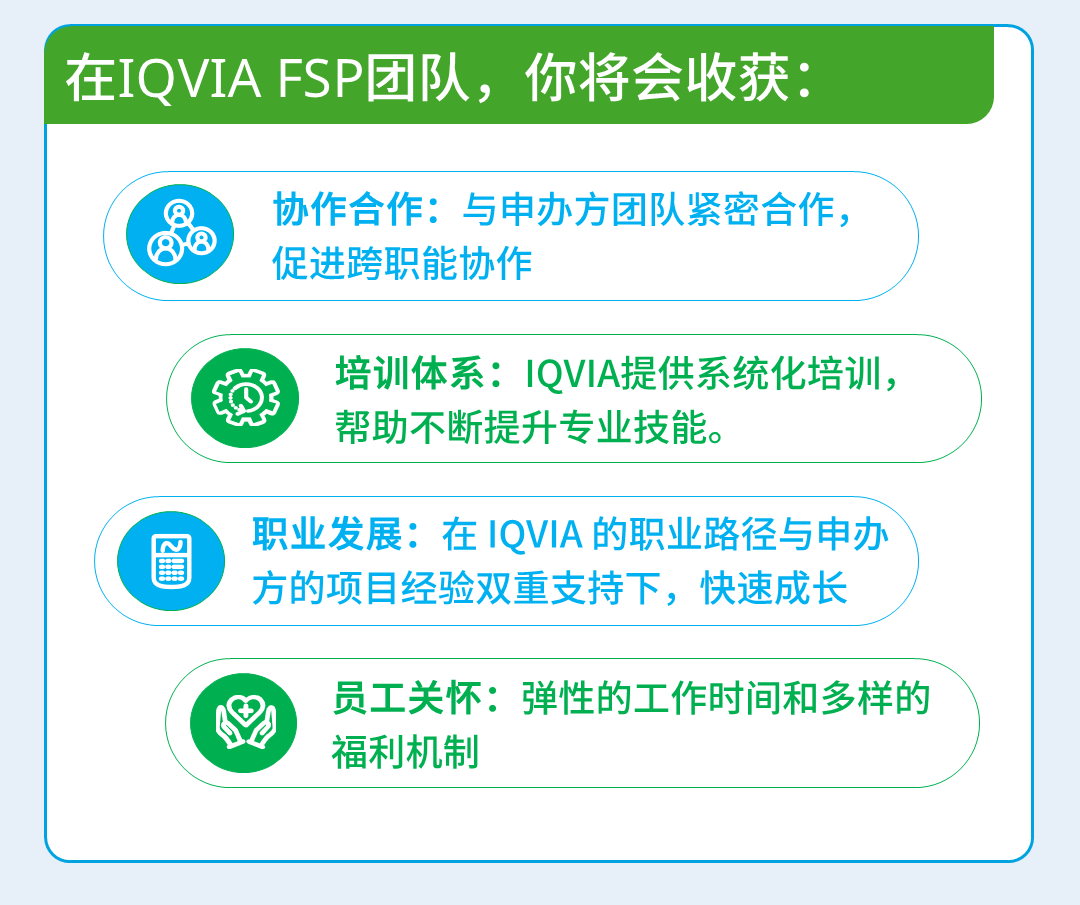 在IQVIA FSP团队，你将会收获：

协作合作：与申办方团队紧密合作，促进跨职能协作

培训体系：IQVIA提供系统化培训，帮助不断提升专业技能。

职业发展：在 IQVIA 的职业路径与申办方的项目经验双重支持下，快速成长

员工关怀：弹性的工作时间和多样的福利机制